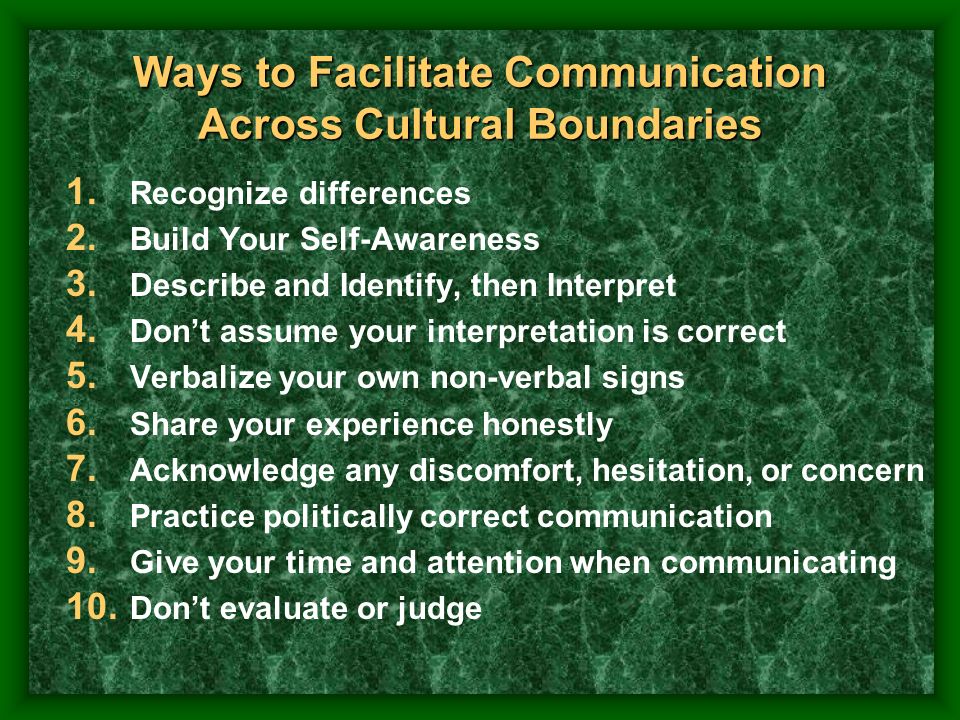 Ways to Facilitate Communication Across Cultural Boundaries

1. Recognize differences
2. Build Your Self-Awareness
3. Describe and Identify, then Interpret
4. Don’t assume your interpretation is correct
5. Verbalize your own non-verbal signs
6. Share your experience honestly
7. Acknowledge any discomfort, hesitation, or concern
8. Practice politically correct communication
9. Give your time and attention when communicating
10. Don’t evaluate or judge